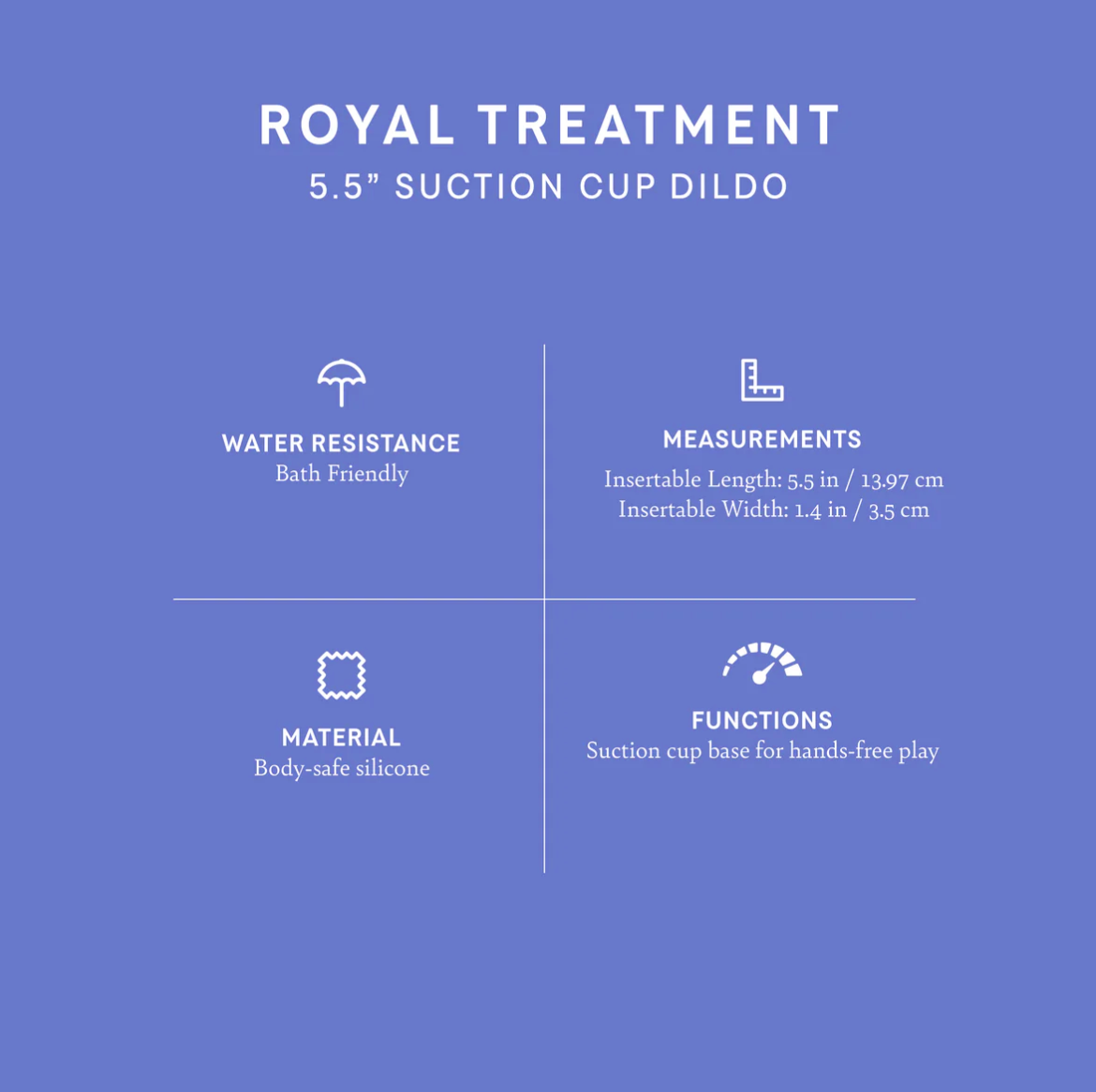 ROYAL TREATMENT
5.5” SUCTION CUP DILDO

WATER RESISTANCE
Bath Friendly

MEASUREMENTS
Insertable Length: 5.5 in / 13.97 cm
Insertable Width: 1.4 in / 3.5 cm

MATERIAL
Body-safe silicone

FUNCTIONS
Suction cup base for hands-free play